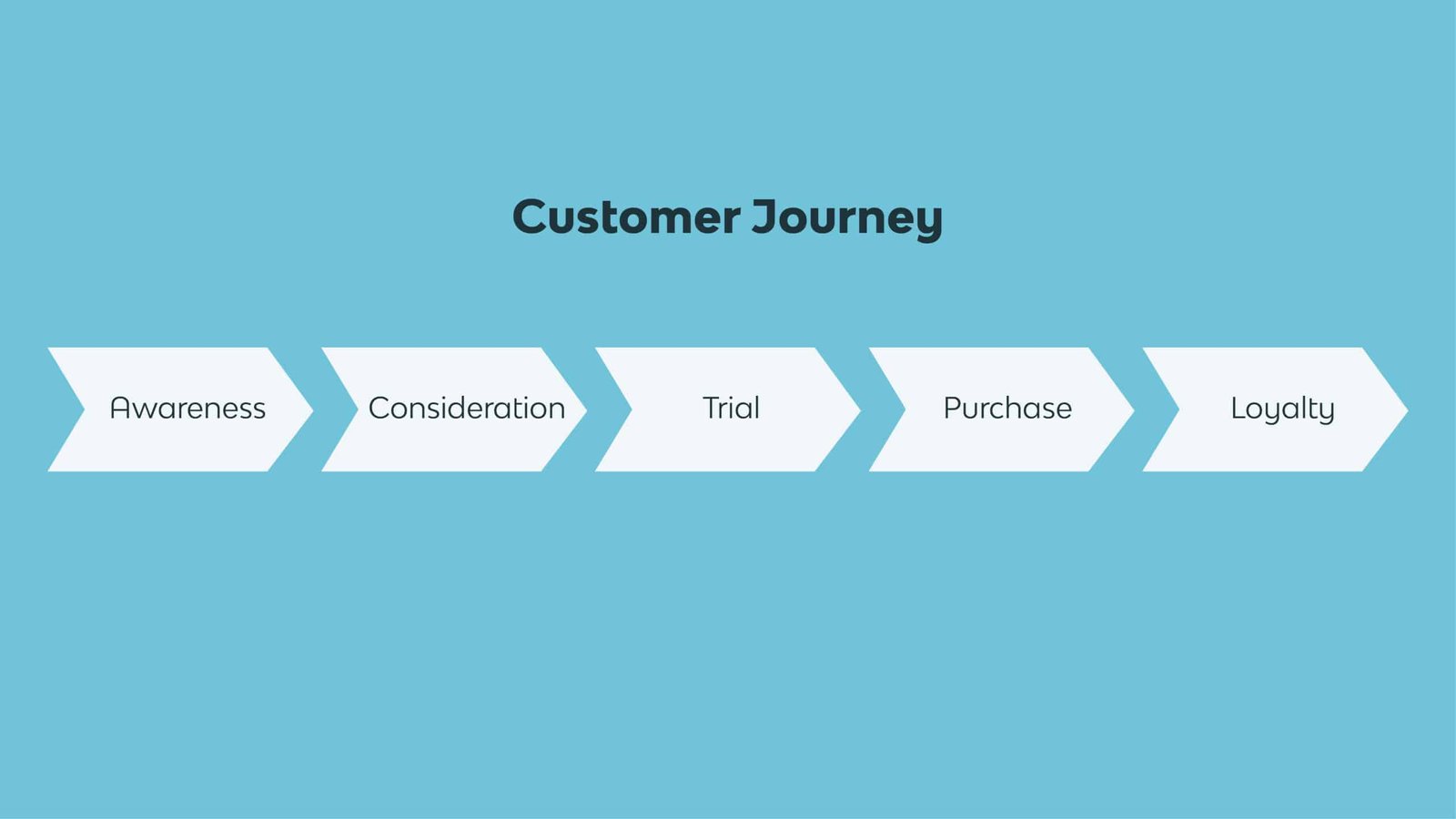 Customer Journey

Awareness

Consideration

Trial

Purchase

Loyalty